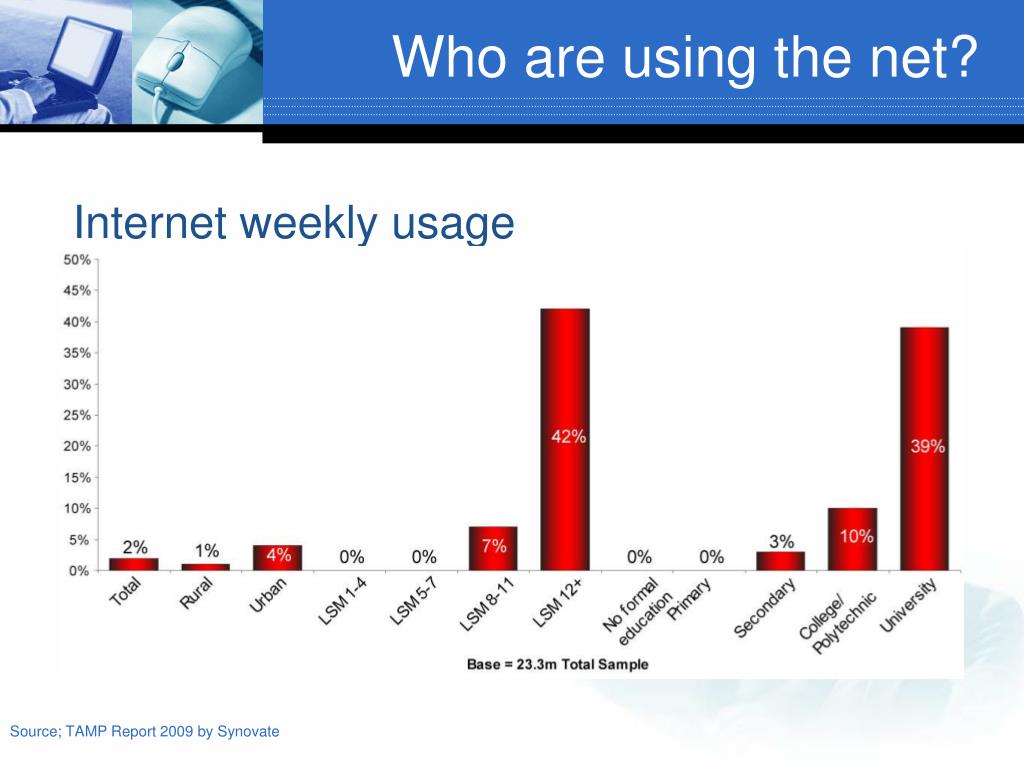 Who are using the net?

Internet weekly usage

50%
45%
40%
35%
30%
25%
20%
15%
10%
5%
0%

2%
1%
4%
0%
0%
7%
42%
0%
0%
3%
10%
39%

Total
Rural
Urban
LSM 1-4
LSM 5-7
LSM 8-11
LSM 12+
No formal education
Primary
Secondary
College/ Polytechnic
University

Base = 23.3m Total Sample

Source; TAMP Report 2009 by Synovate